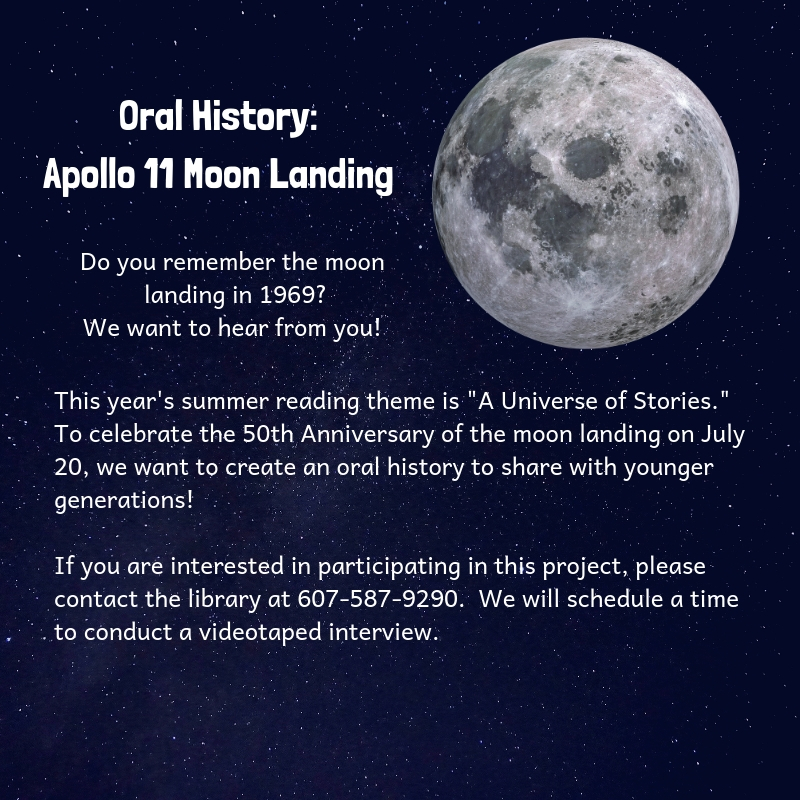 Oral History:
Apollo 11 Moon Landing

Do you remember the moon landing in 1969?
We want to hear from you!

This year's summer reading theme is "A Universe of Stories." To celebrate the 50th Anniversary of the moon landing on July 20, we want to create an oral history to share with younger generations!

If you are interested in participating in this project, please contact the library at 607-587-9290. We will schedule a time to conduct a videotaped interview.